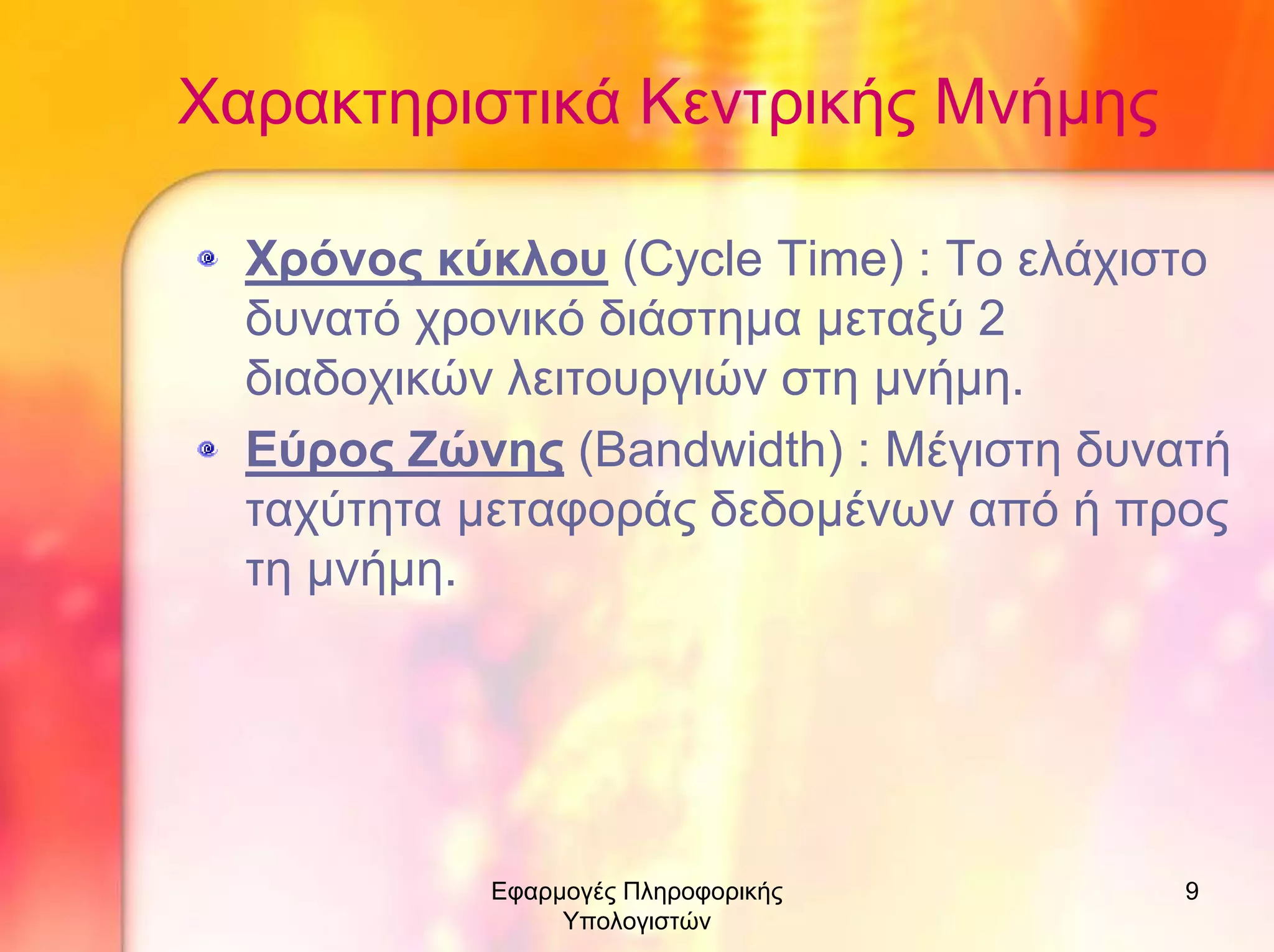 Χαρακτηριστικά Κεντρικής Μνήμης

Χρόνος κύκλου (Cycle Time) : Το ελάχιστο δυνατό χρονικό διάστημα μεταξύ 2 διαδοχικών λειτουργιών στη μνήμη.

Εύρος Ζώνης (Bandwidth) : Μέγιστη δυνατή ταχύτητα μεταφοράς δεδομένων από ή προς τη μνήμη.

Εφαρμογές Πληροφορικής Υπολογιστών

9